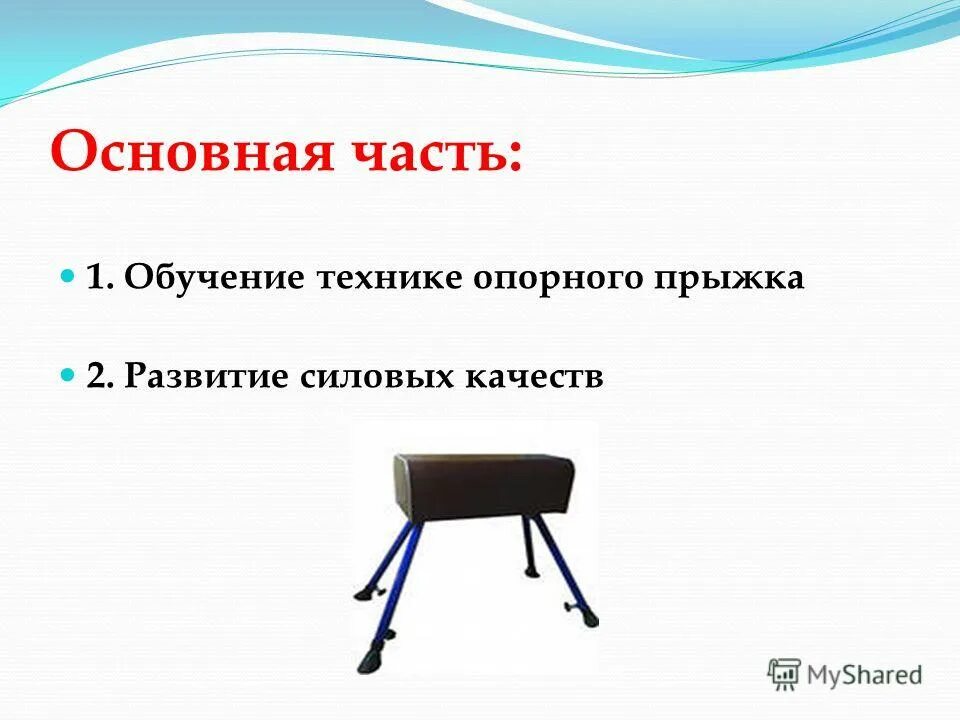 Основная часть:

1. Обучение технике опорного прыжка

2. Развитие силовых качеств

MyShared